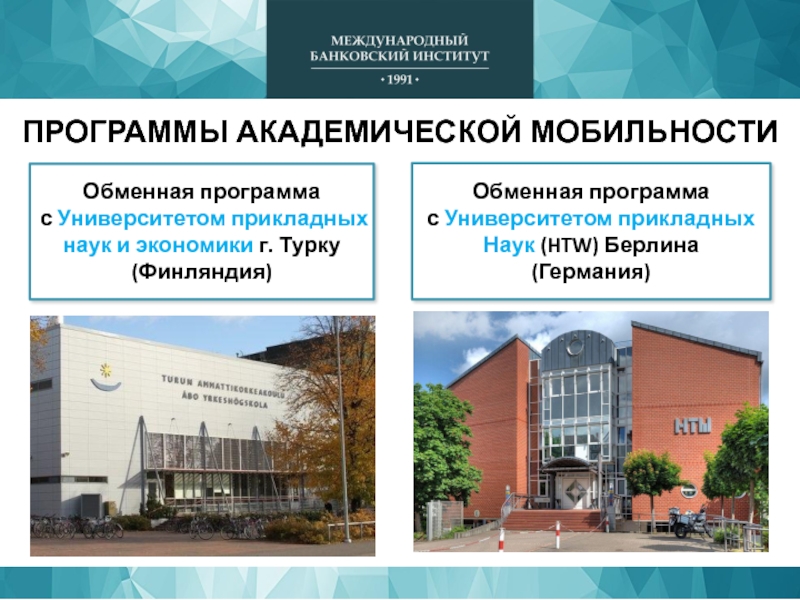 МЕЖДУНАРОДНЫЙ
БАНКОВСКИЙ ИНСТИТУТ
• 1991 •

ПРОГРАММЫ АКАДЕМИЧЕСКОЙ МОБИЛЬНОСТИ

Обменная программа с Университетом прикладных наук и экономики г. Турку (Финляндия)

Обменная программа с Университетом прикладных Наук (HTW) Берлина (Германия)

TURUN AMMATTIKORKEAKOULU
ÅBO YRKESHÖGSKOLA

HTW